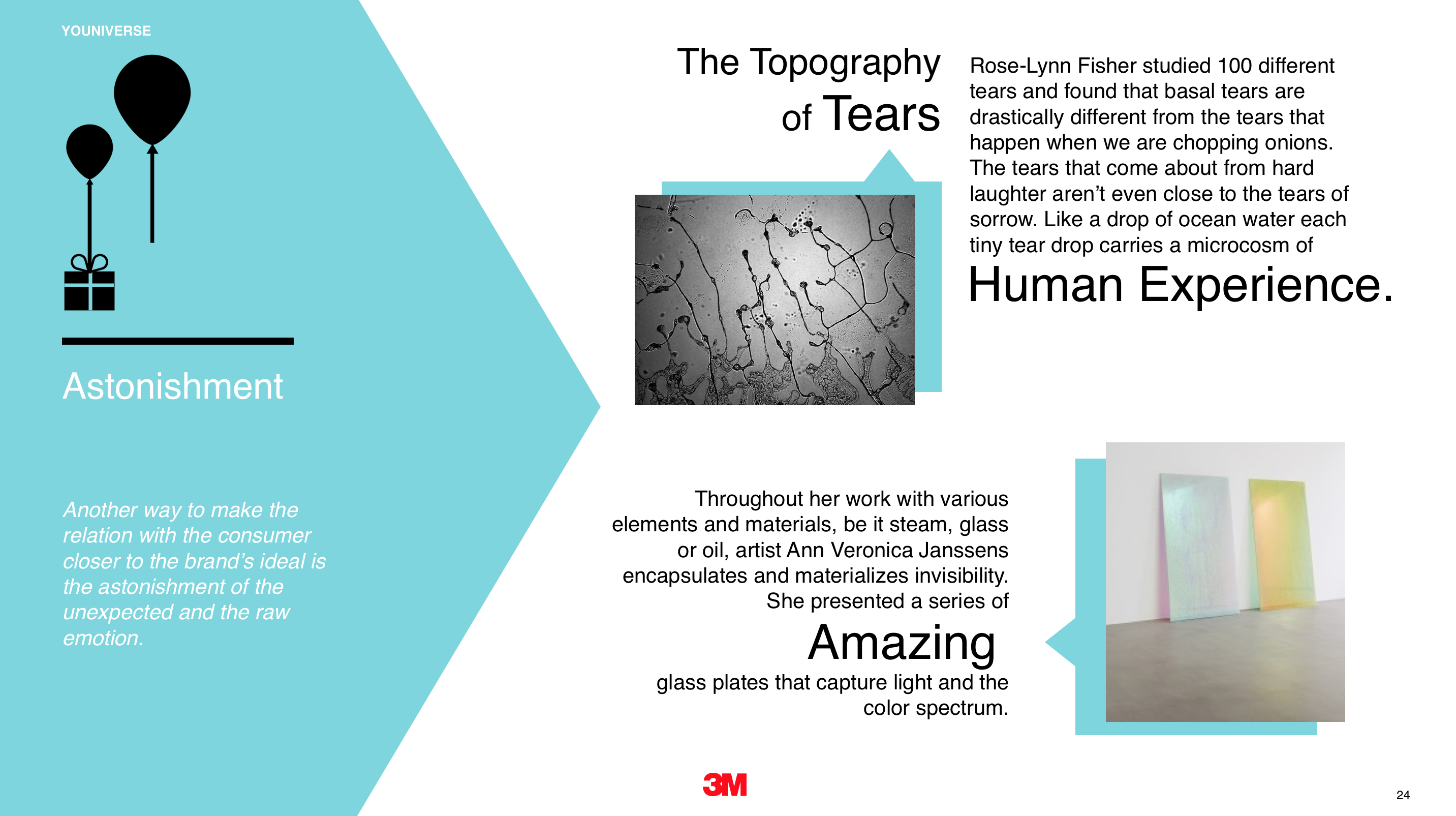 YOUNIVERSE

Astonishment

Another way to make the relation with the consumer closer to the brand's ideal is the astonishment of the unexpected and the raw emotion.

The Topography of Tears

Rose-Lynn Fisher studied 100 different tears and found that basal tears are drastically different from the tears that happen when we are chopping onions. The tears that come about from hard laughter aren't even close to the tears of sorrow. Like a drop of ocean water each tiny tear drop carries a microcosm of

Human Experience.

Throughout her work with various elements and materials, be it steam, glass or oil, artist Ann Veronica Janssens encapsulates and materializes invisibility. She presented a series of

Amazing

glass plates that capture light and the color spectrum.

3M

24